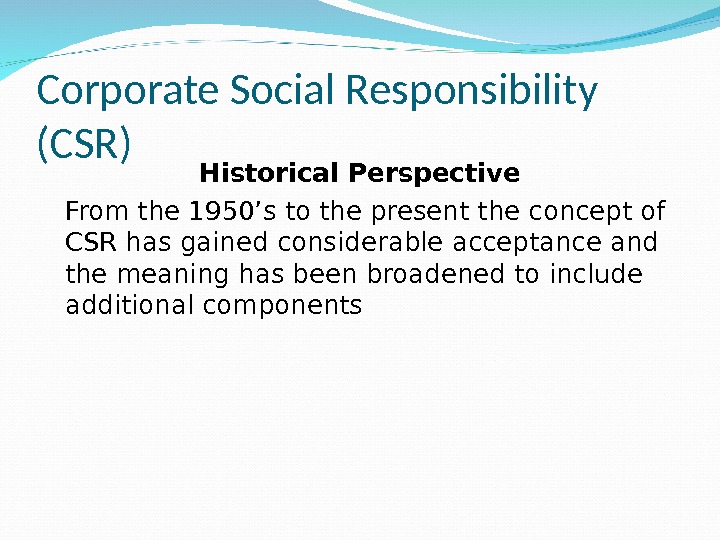 Corporate Social Responsibility (CSR)

Historical Perspective

From the 1950’s to the present the concept of CSR has gained considerable acceptance and the meaning has been broadened to include additional components